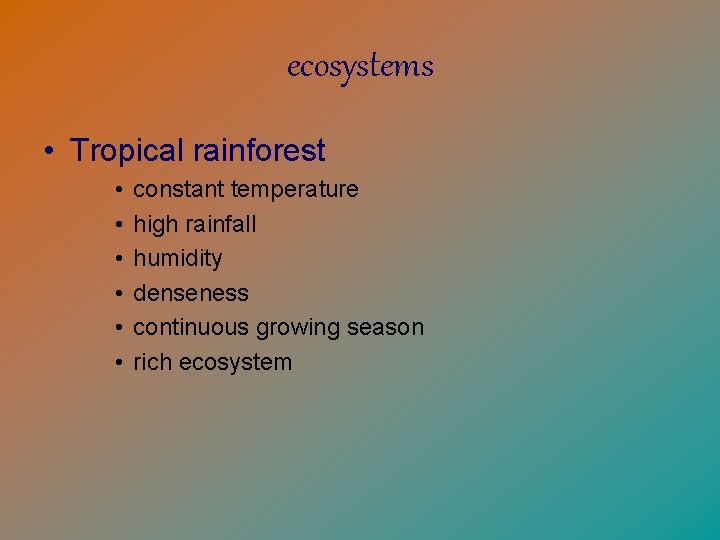 ecosystems

• Tropical rainforest
  • constant temperature
  • high rainfall
  • humidity
  • denseness
  • continuous growing season
  • rich ecosystem